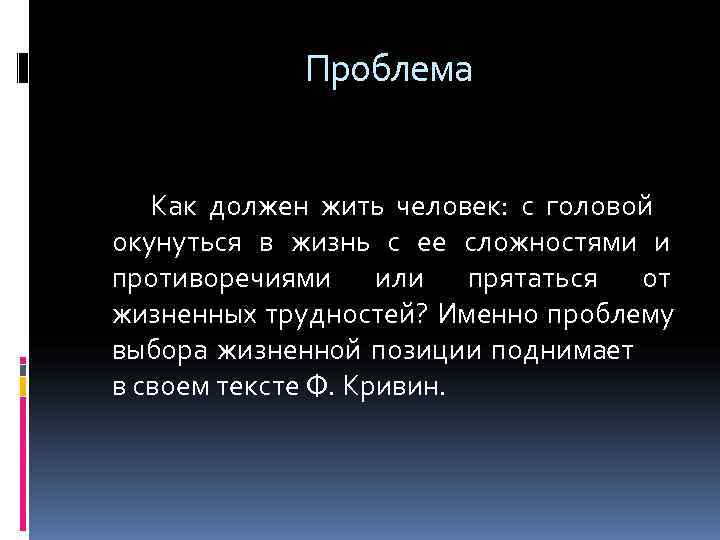 Проблема

Как должен жить человек: с головой окунуться в жизнь с ее сложностями и противоречиями или прятаться от жизненных трудностей? Именно проблему выбора жизненной позиции поднимает в своем тексте Ф. Кривин.